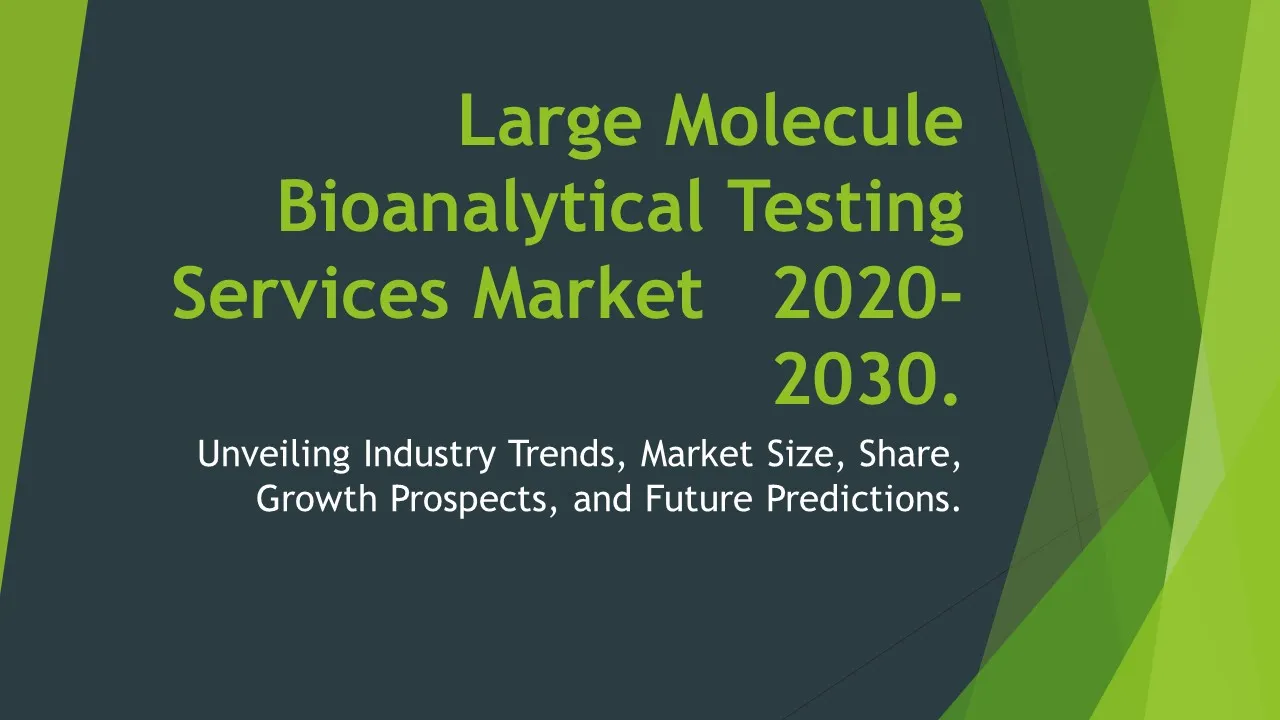 Large Molecule Bioanalytical Testing Services Market 2020-2030.

Unveiling Industry Trends, Market Size, Share, Growth Prospects, and Future Predictions.